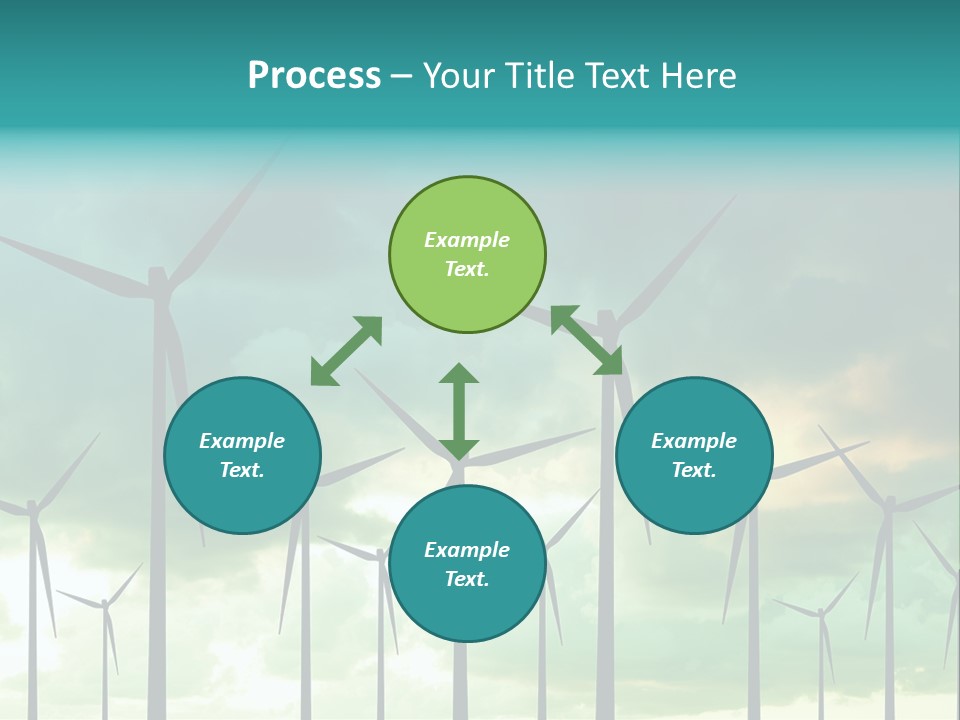 Process – Your Title Text Here

Example Text.

Example Text.

Example Text.

Example Text.